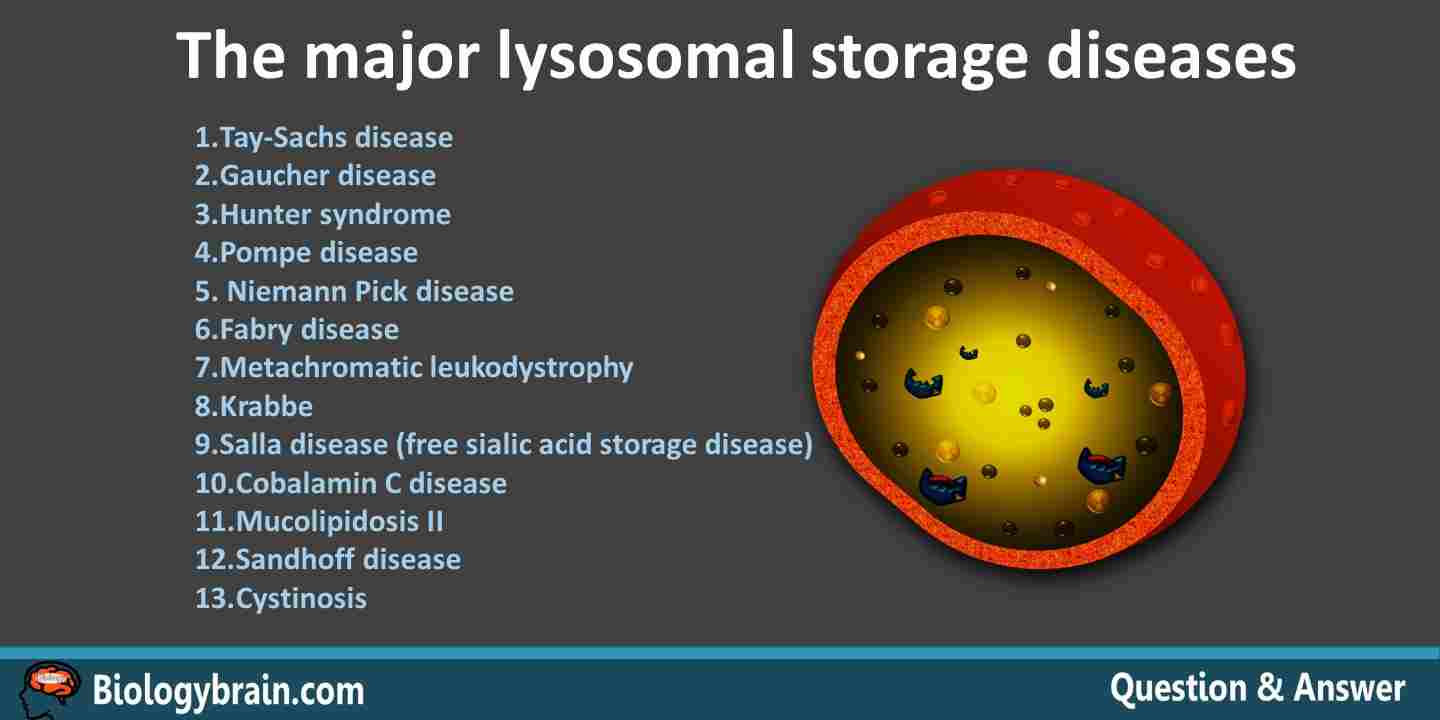 The major lysosomal storage diseases

1.Tay-Sachs disease
2.Gaucher disease
3.Hunter syndrome
4.Pompe disease
5. Niemann Pick disease
6.Fabry disease
7.Metachromatic leukodystrophy
8.Krabbe
9.Salla disease (free sialic acid storage disease)
10.Cobalamin C disease
11.Mucolipidosis II
12.Sandhoff disease
13.Cystinosis

Biologybrain.com

Question & Answer